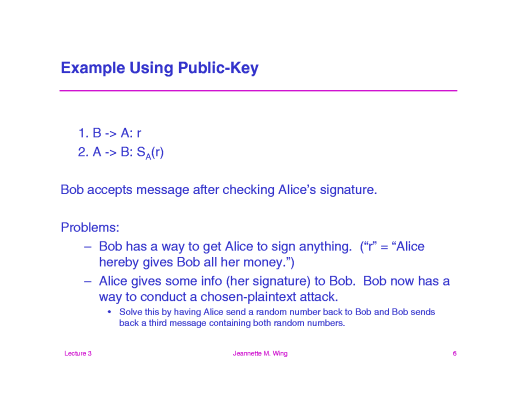 Example Using Public-Key

1. B -> A: r
2. A -> B: $S_A(r)$

Bob accepts message after checking Alice's signature.

Problems:
– Bob has a way to get Alice to sign anything. ("r" = "Alice hereby gives Bob all her money.")
– Alice gives some info (her signature) to Bob. Bob now has a way to conduct a chosen-plaintext attack.
• Solve this by having Alice send a random number back to Bob and Bob sends back a third message containing both random numbers.

Lecture 3 Jeannette M. Wing 6